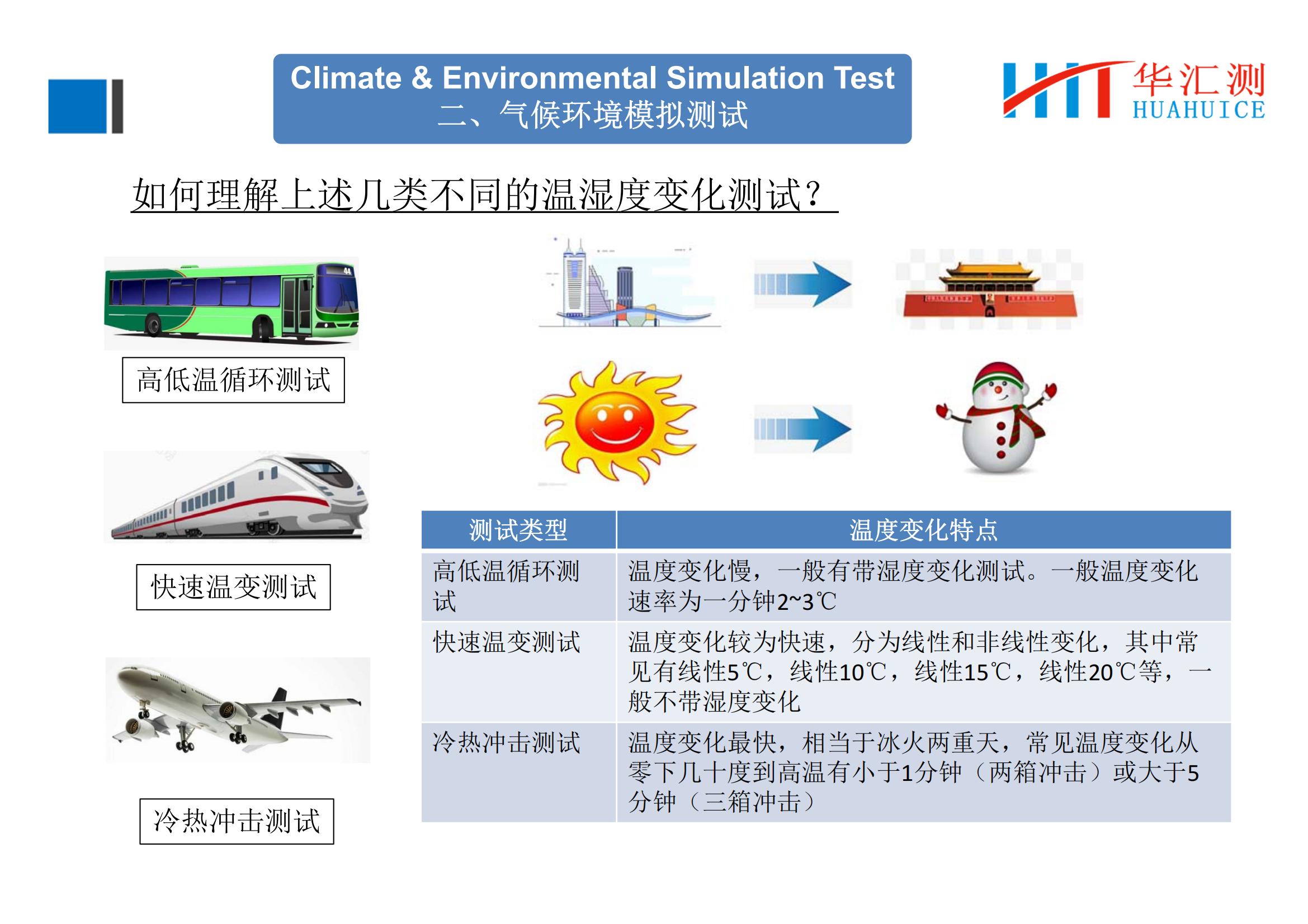 Climate & Environmental Simulation Test
二、气候环境模拟测试

华汇测
HUAHUICE

如何理解上述几类不同的温湿度变化测试？

高低温循环测试

快速温变测试

冷热冲击测试

| 测试类型 | 温度变化特点 |
|---|---|
| 高低温循环测试 | 温度变化慢，一般有带湿度变化测试。一般温度变化速率为一分钟2~3℃ |
| 快速温变测试 | 温度变化较为快速，分为线性和非线性变化，其中常见有线性5℃，线性10℃，线性15℃，线性20℃等，一般不带湿度变化 |
| 冷热冲击测试 | 温度变化最快，相当于冰火两重天，常见温度变化从零下几十度到高温有小于1分钟（两箱冲击）或大于5分钟（三箱冲击） |